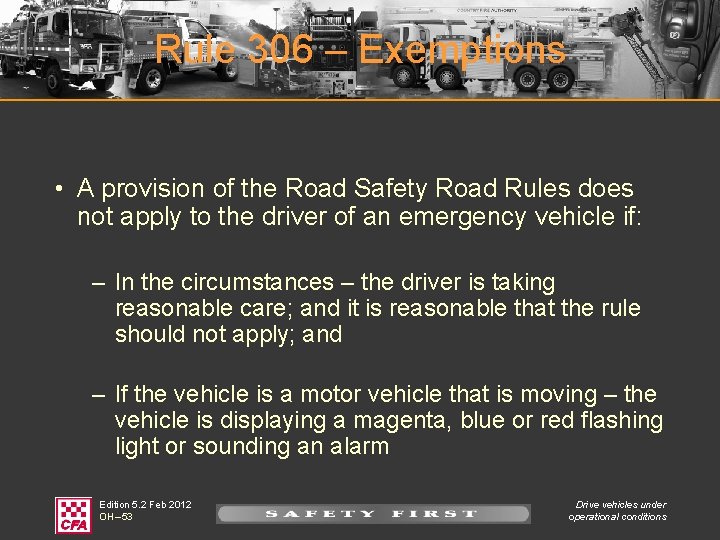 Rule 306 – Exemptions

• A provision of the Road Safety Road Rules does not apply to the driver of an emergency vehicle if:

– In the circumstances – the driver is taking reasonable care; and it is reasonable that the rule should not apply; and

– If the vehicle is a motor vehicle that is moving – the vehicle is displaying a magenta, blue or red flashing light or sounding an alarm

CFA

Edition 5.2 Feb 2012
OH–53

SAFETY FIRST

Drive vehicles under operational conditions